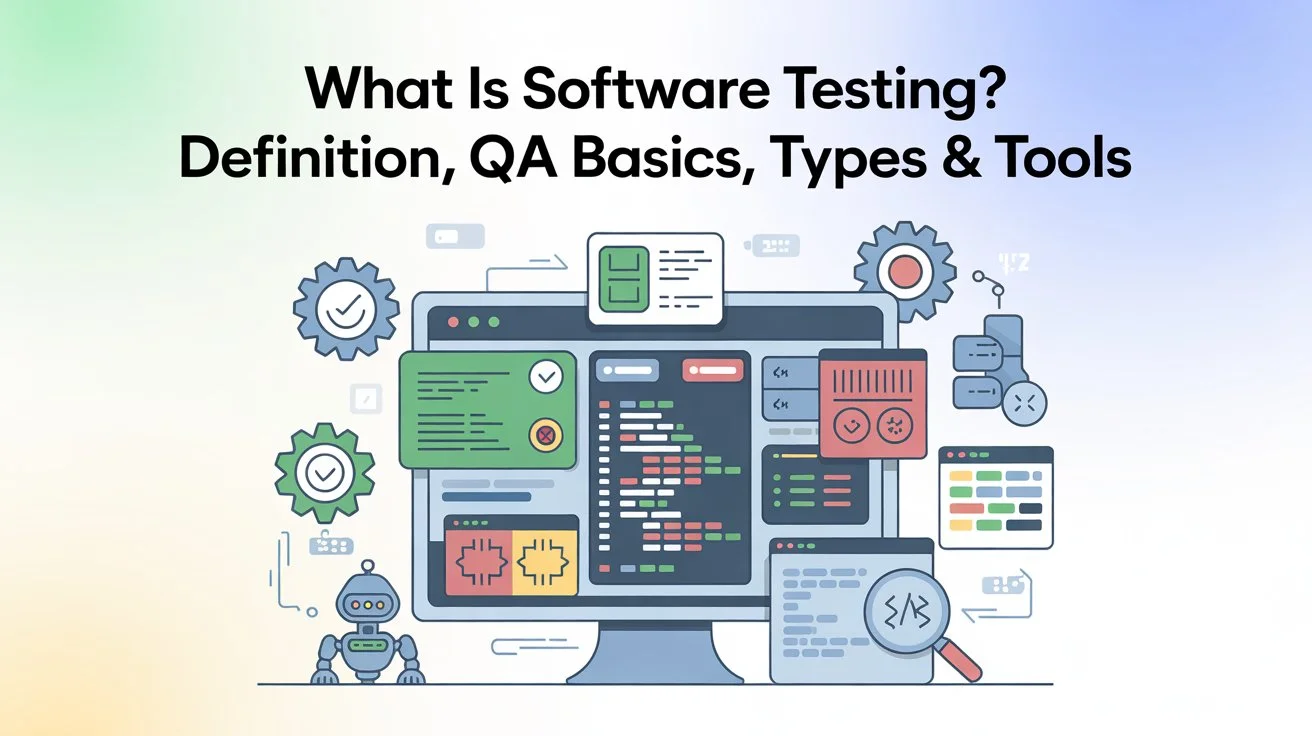 What Is Software Testing?
Definition, QA Basics, Types & Tools